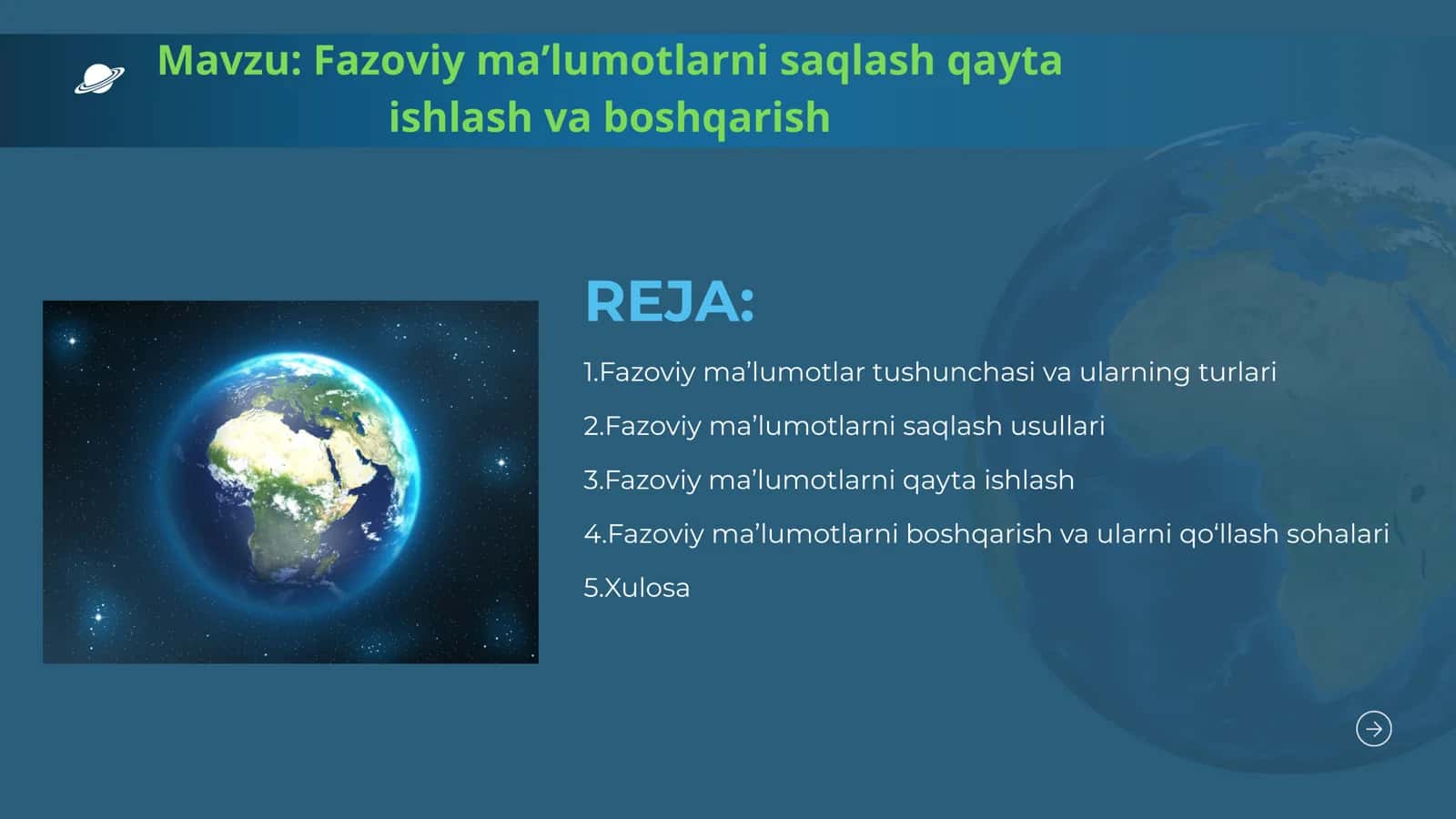 Mavzu: Fazoviy ma’lumotlarni saqlash qayta ishlash va boshqarish

REJA:

1.Fazoviy ma’lumotlar tushunchasi va ularning turlari

2.Fazoviy ma’lumotlarni saqlash usullari

3.Fazoviy ma’lumotlarni qayta ishlash

4.Fazoviy ma’lumotlarni boshqarish va ularni qo‘llash sohalari

5.Xulosa